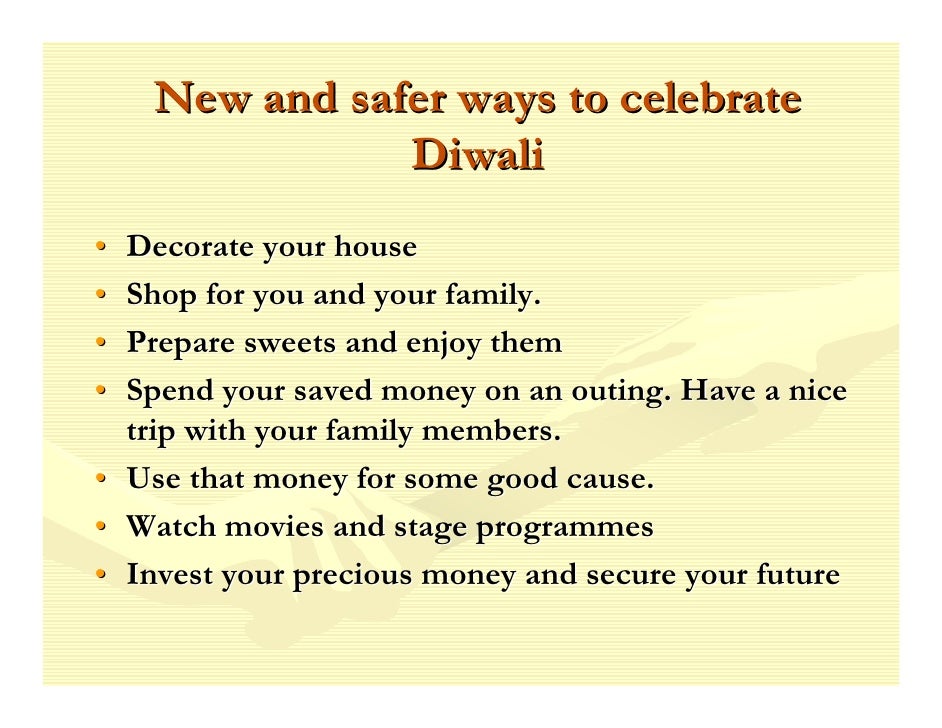 New and safer ways to celebrate Diwali

• Decorate your house
• Shop for you and your family.
• Prepare sweets and enjoy them
• Spend your saved money on an outing. Have a nice trip with your family members.
• Use that money for some good cause.
• Watch movies and stage programmes
• Invest your precious money and secure your future